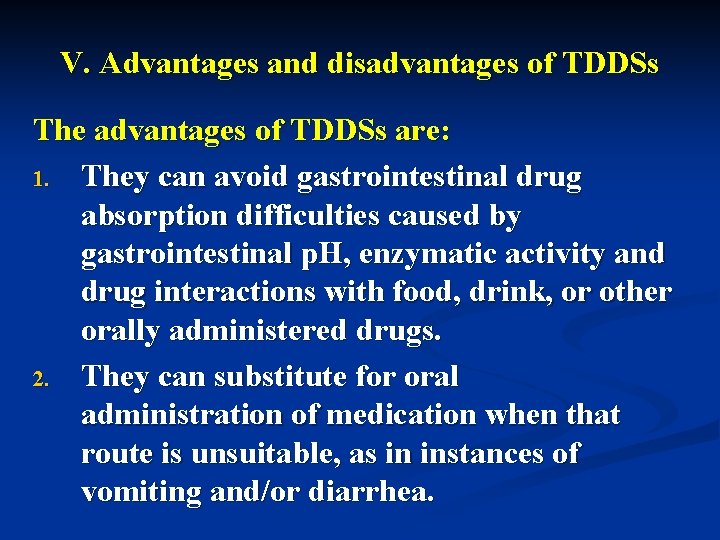 V. Advantages and disadvantages of TDDSs

The advantages of TDDSs are:

1. They can avoid gastrointestinal drug absorption difficulties caused by gastrointestinal pH, enzymatic activity and drug interactions with food, drink, or other orally administered drugs.

2. They can substitute for oral administration of medication when that route is unsuitable, as in instances of vomiting and/or diarrhea.